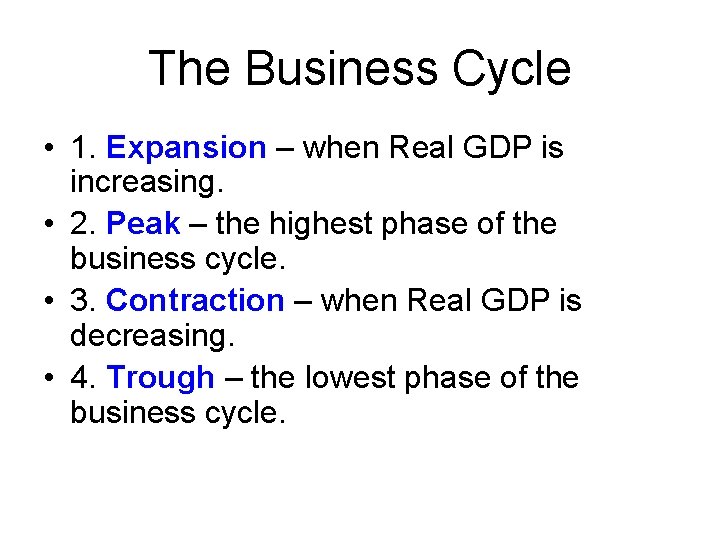 The Business Cycle

• 1. Expansion – when Real GDP is increasing.
• 2. Peak – the highest phase of the business cycle.
• 3. Contraction – when Real GDP is decreasing.
• 4. Trough – the lowest phase of the business cycle.